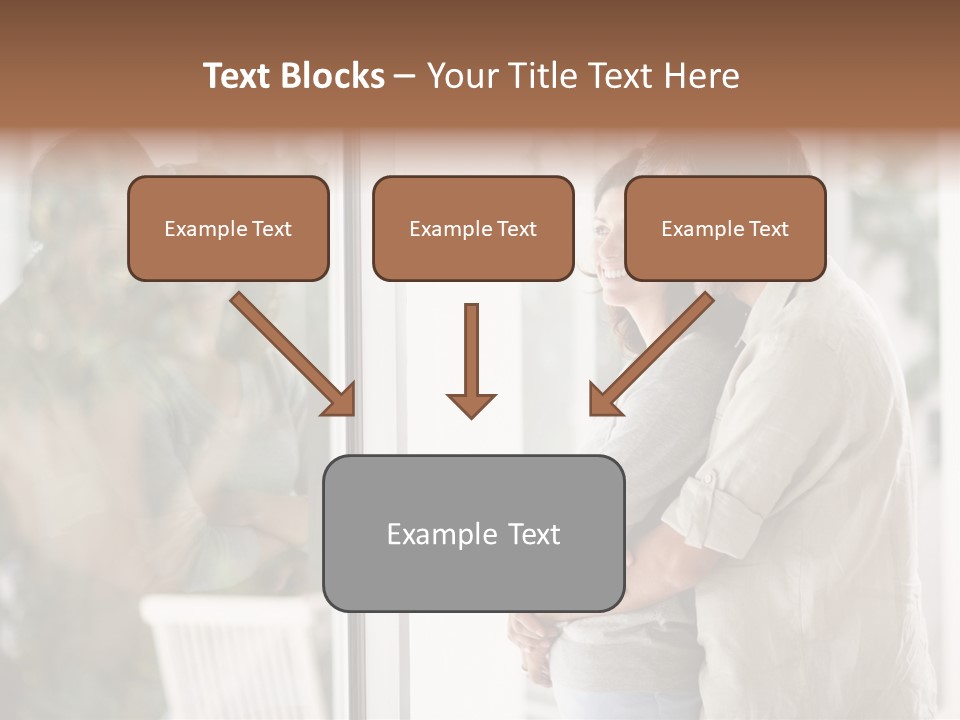 Text Blocks – Your Title Text Here

Example Text

Example Text

Example Text

Example Text